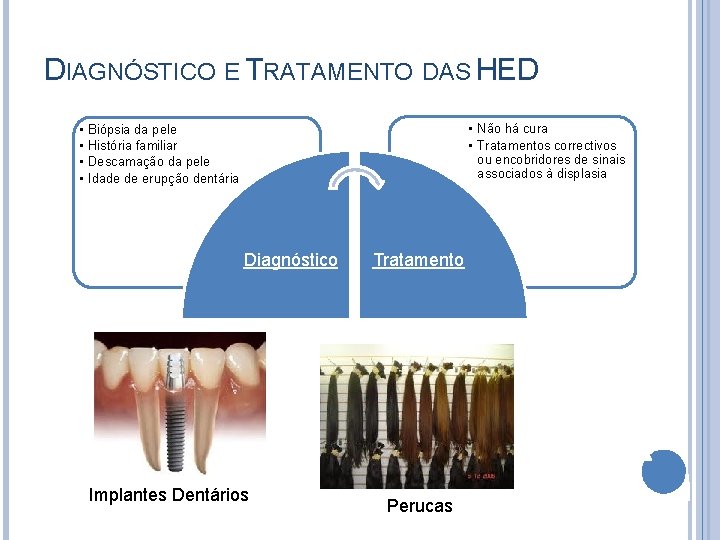 DIAGNÓSTICO E TRATAMENTO DAS HED

• Biópsia da pele
• História familiar
• Descamação da pele
• Idade de erupção dentária

• Não há cura
• Tratamentos correctivos ou encobridores de sinais associados à displasia

Diagnóstico

Tratamento

Implantes Dentários

Perucas